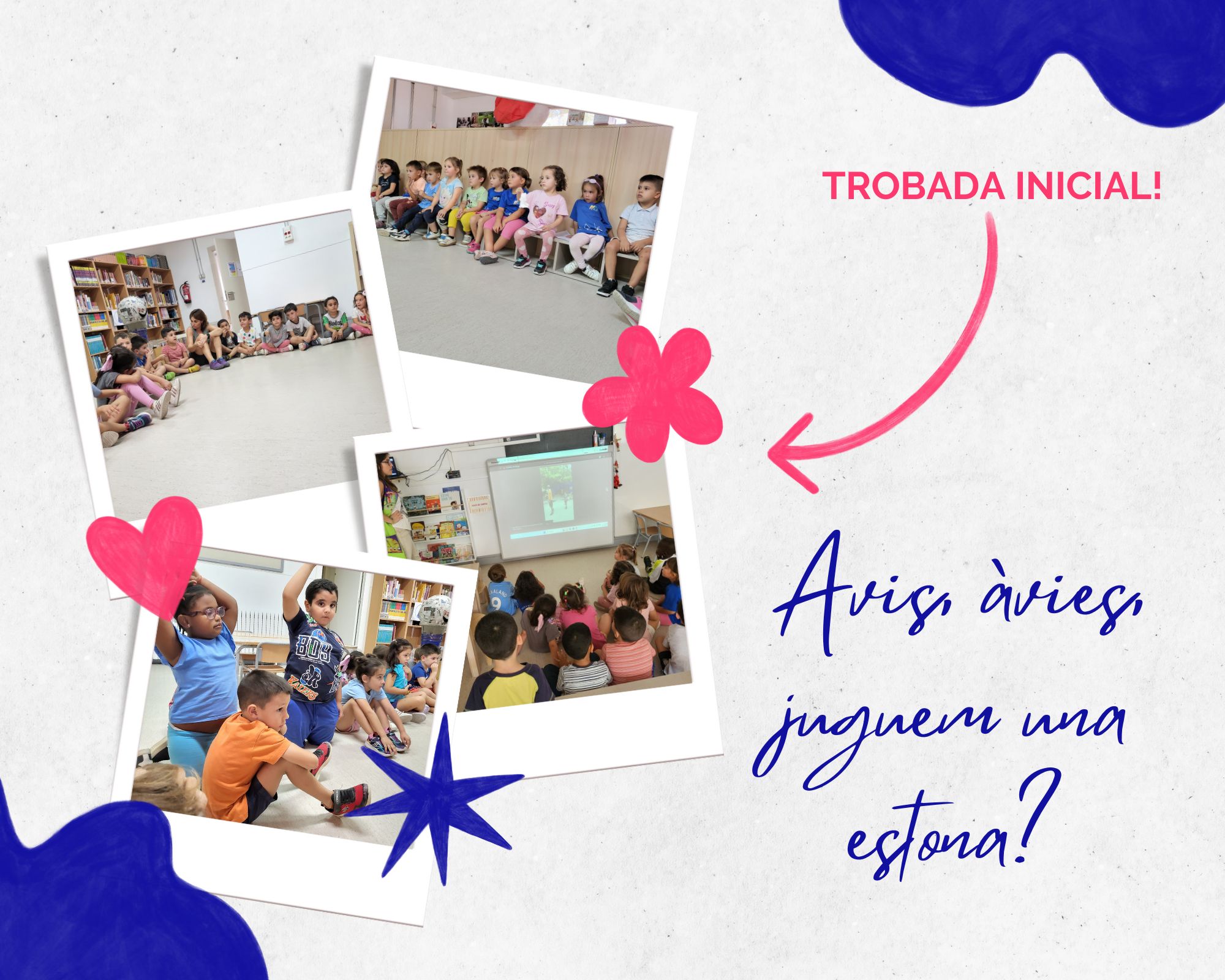 TROBADA INICIAL!

Avis, àvies, juguem una estona?